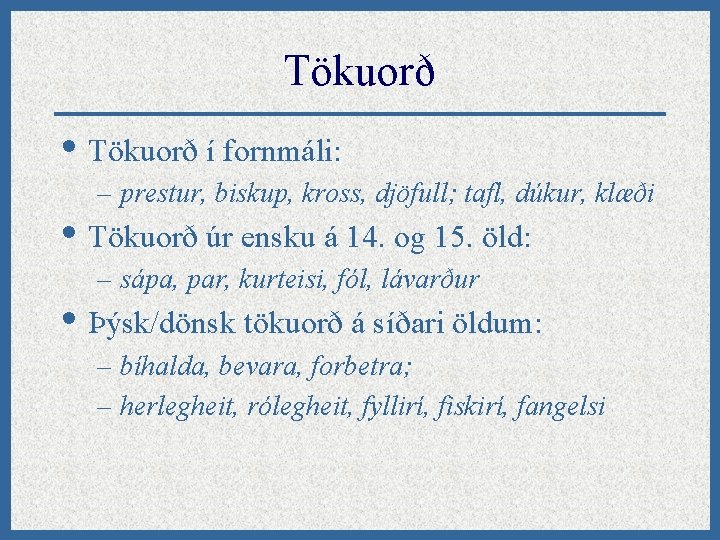 Tökuorð

• Tökuorð í fornmáli:
– prestur, biskup, kross, djöfull; tafl, dúkur, klæði

• Tökuorð úr ensku á 14. og 15. öld:
– sápa, par, kurteisi, fól, lávarður

• Þýsk/dönsk tökuorð á síðari öldum:
– bíhalda, bevara, forbetra;
– herlegheit, rólegheit, fyllirí, fiskirí, fangelsi